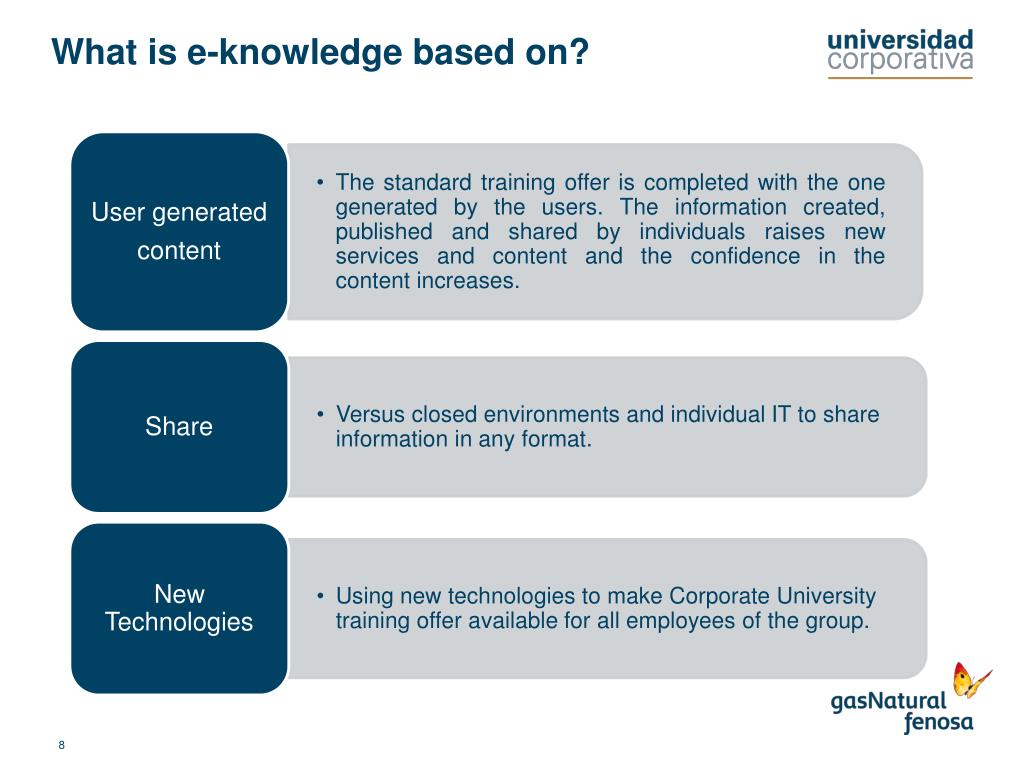 What is e-knowledge based on?

universidad corporativa

User generated content

• The standard training offer is completed with the one generated by the users. The information created, published and shared by individuals raises new services and content and the confidence in the content increases.

Share

• Versus closed environments and individual IT to share information in any format.

New Technologies

• Using new technologies to make Corporate University training offer available for all employees of the group.

gasNatural fenosa

8